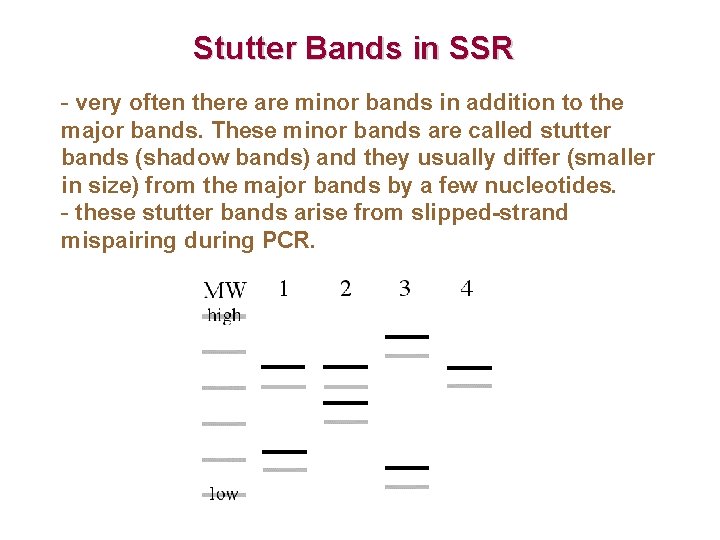 Stutter Bands in SSR

- very often there are minor bands in addition to the major bands. These minor bands are called stutter bands (shadow bands) and they usually differ (smaller in size) from the major bands by a few nucleotides.
- these stutter bands arise from slipped-strand mispairing during PCR.

MW 1 2 3 4
high
low